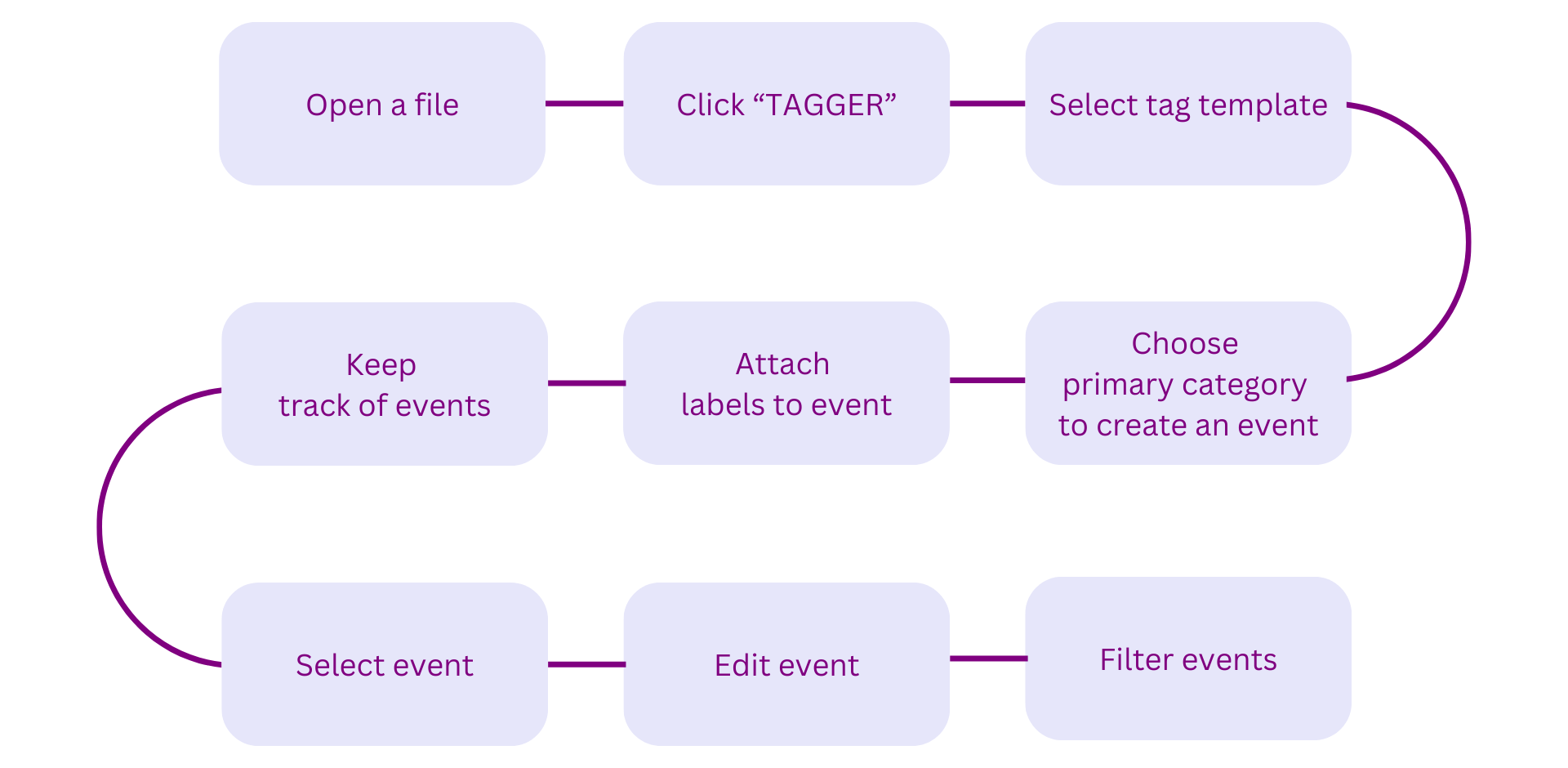 Open a file

Click “TAGGER”

Select tag template

Choose primary category to create an event

Attach labels to event

Keep track of events

Select event

Edit event

Filter events